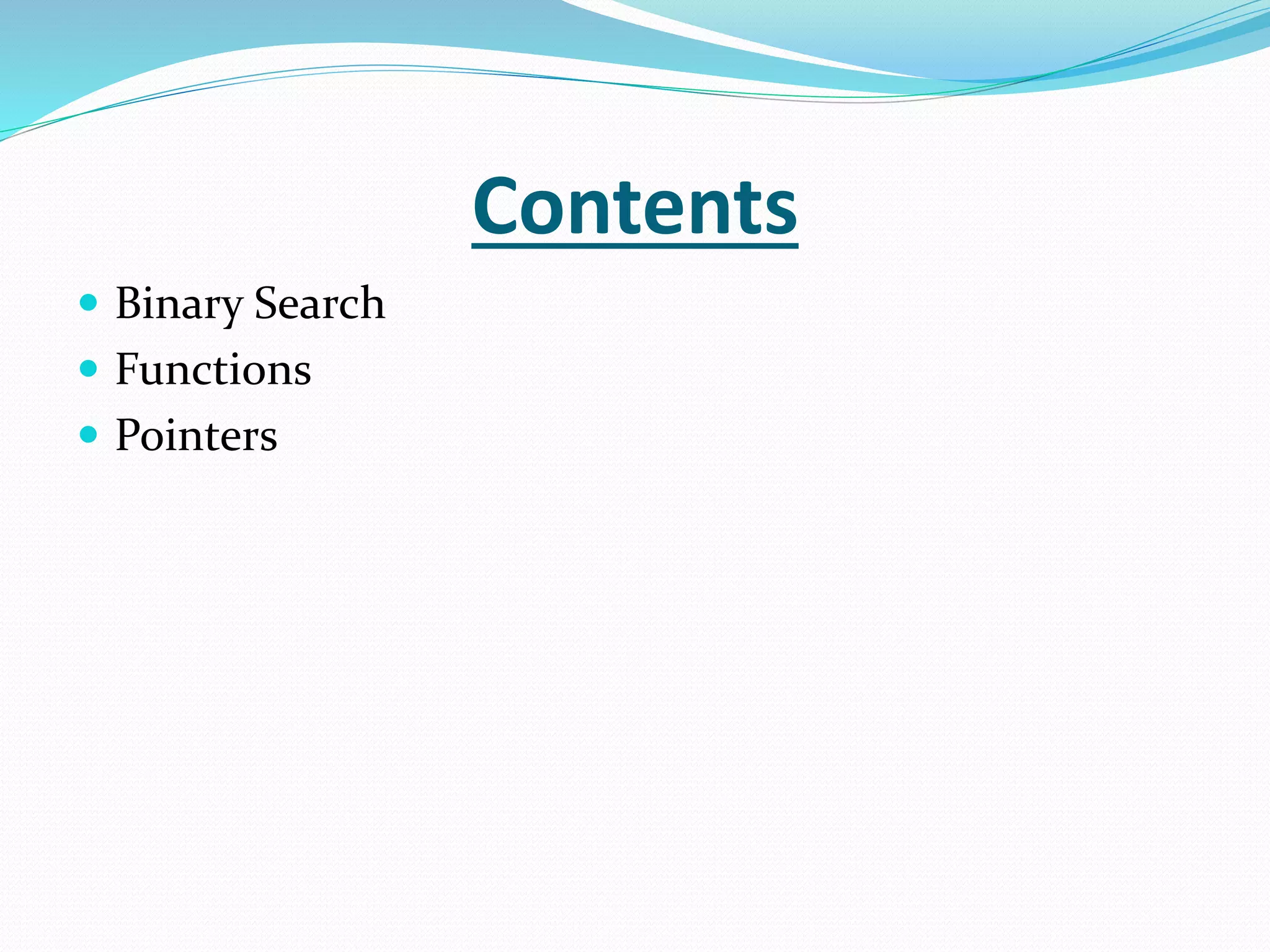 Contents

- Binary Search
- Functions
- Pointers